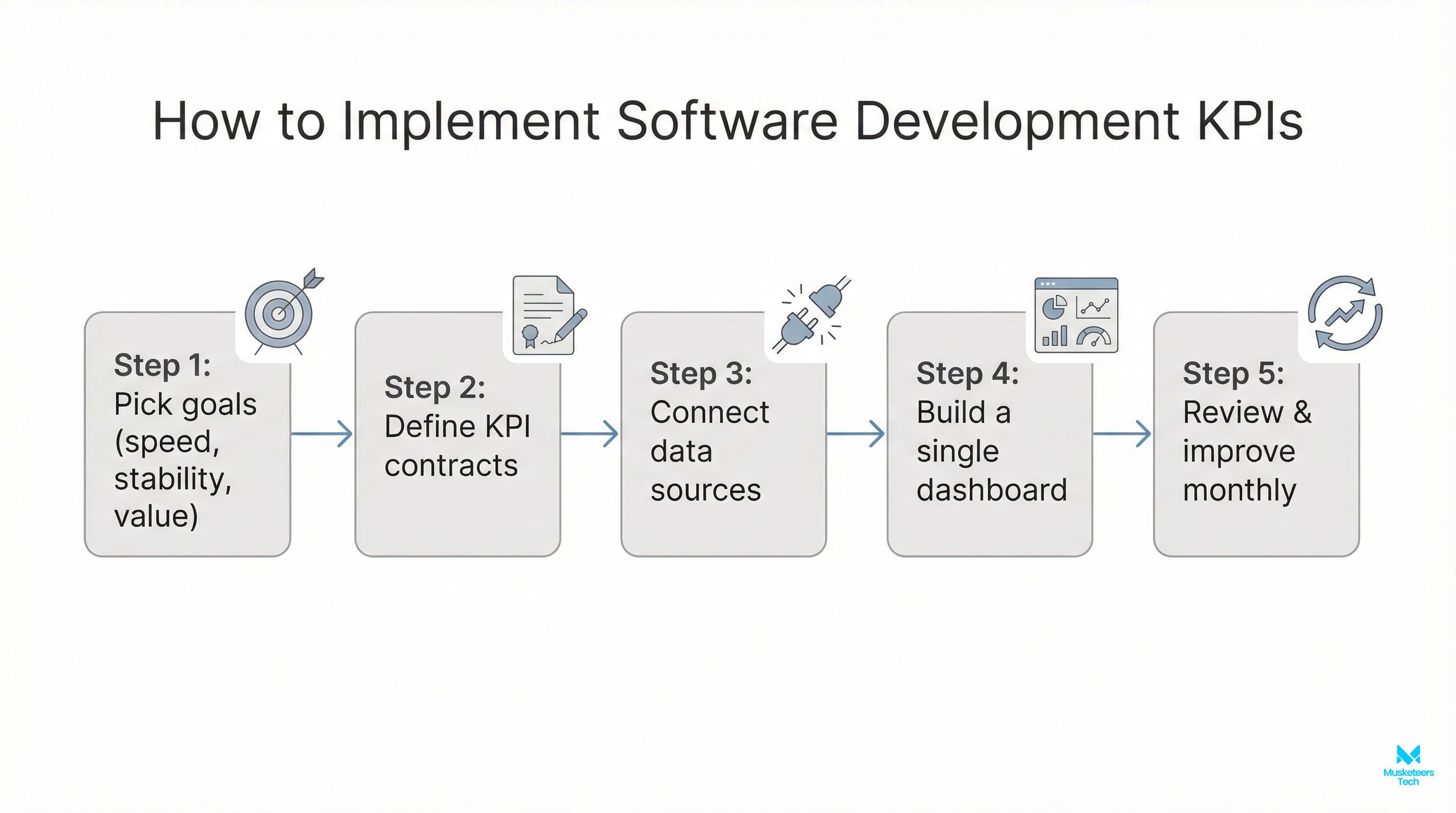 How to Implement Software Development KPIs

Step 1:
Pick goals (speed, stability, value)

Step 2:
Define KPI contracts

Step 3:
Connect data sources

Step 4:
Build a single dashboard

Step 5:
Review & improve monthly

Musketeers Tech